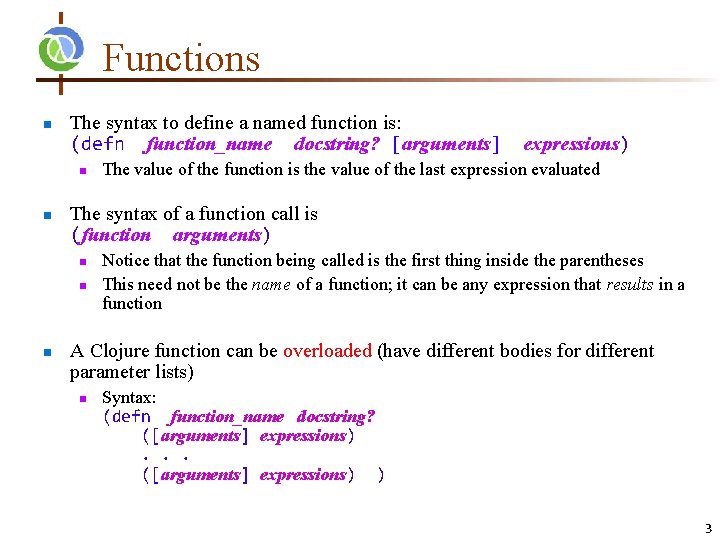 Functions

The syntax to define a named function is:
(defn function_name docstring? [arguments] expressions)

The value of the function is the value of the last expression evaluated

The syntax of a function call is
(function arguments)

Notice that the function being called is the first thing inside the parentheses

This need not be the name of a function; it can be any expression that results in a function

A Clojure function can be overloaded (have different bodies for different parameter lists)

Syntax:
(defn function_name docstring?
([arguments] expressions)
. . .
([arguments] expressions) )

3